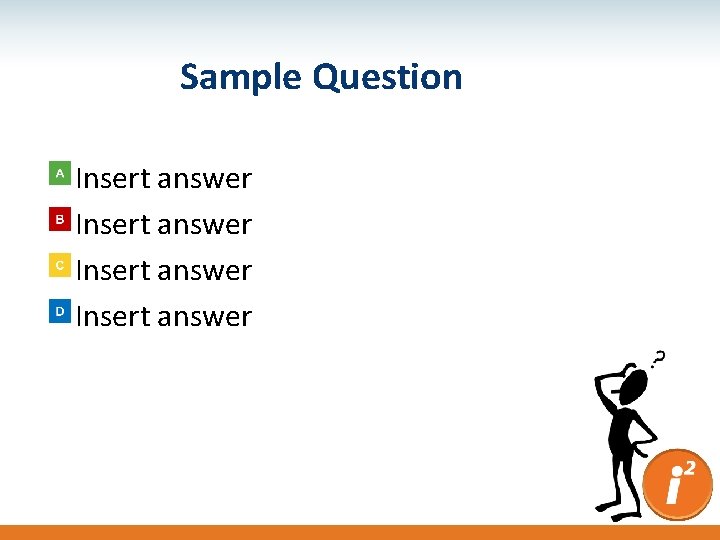 Sample Question

A Insert answer
B Insert answer
C Insert answer
D Insert answer

?

$i^2$